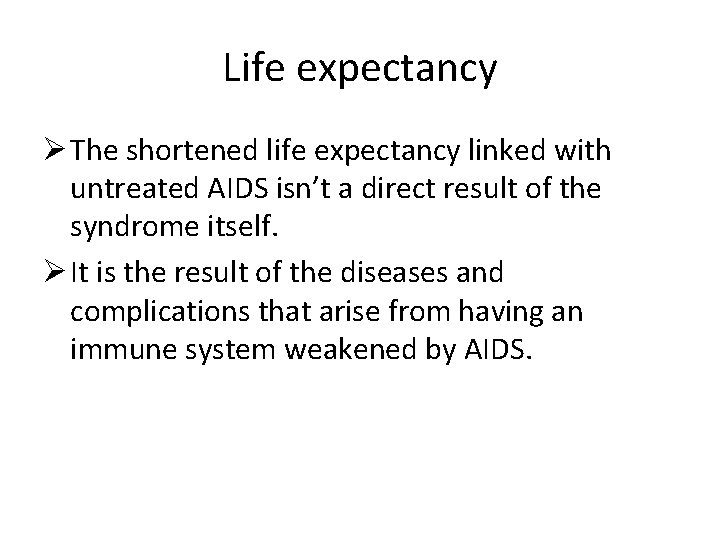 Life expectancy

➢ The shortened life expectancy linked with untreated AIDS isn’t a direct result of the syndrome itself.

➢ It is the result of the diseases and complications that arise from having an immune system weakened by AIDS.